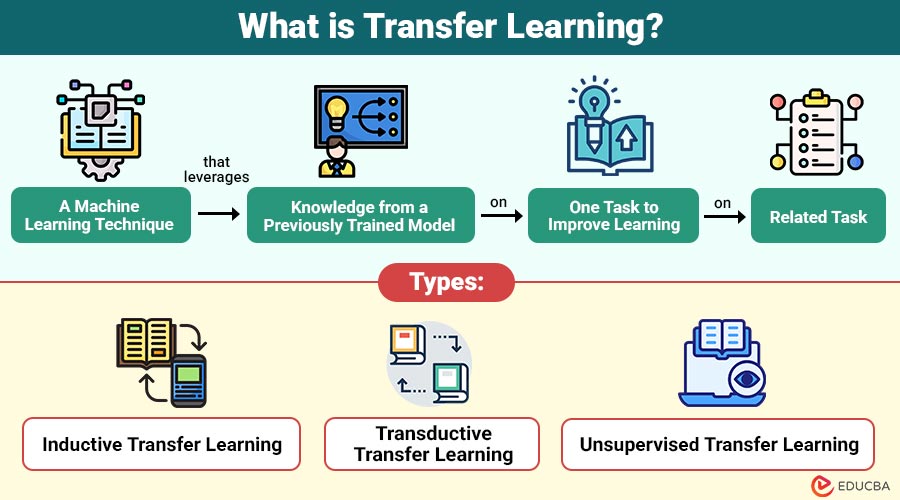 What is Transfer Learning?

A Machine Learning Technique

that leverages

Knowledge from a Previously Trained Model

on

One Task to Improve Learning

on

Related Task

Types:

Inductive Transfer Learning

Transductive Transfer Learning

Unsupervised Transfer Learning

EDUCBA